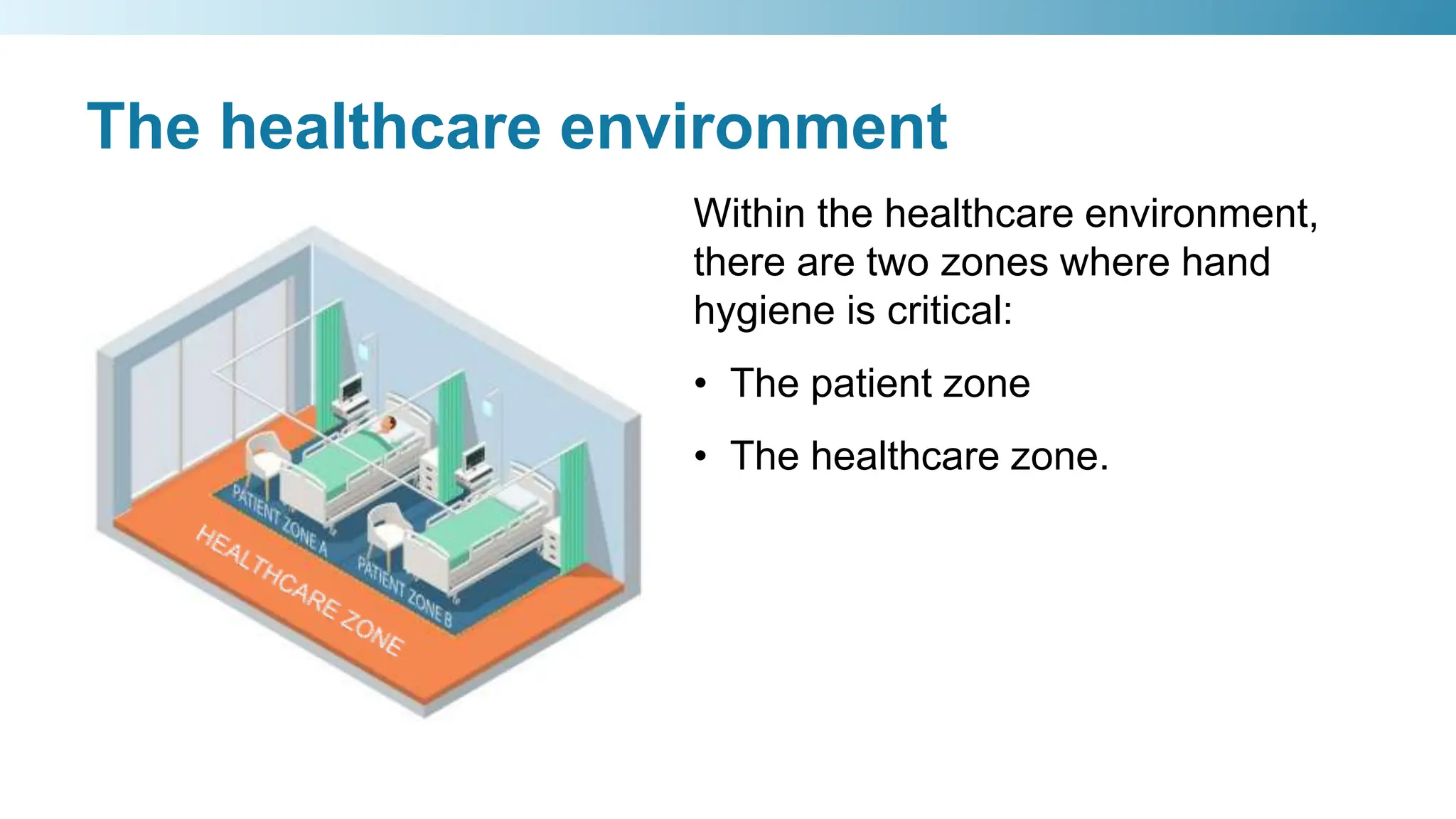 The healthcare environment

PATIENT ZONE A
PATIENT ZONE B
HEALTHCARE ZONE

Within the healthcare environment, there are two zones where hand hygiene is critical:

• The patient zone
• The healthcare zone.